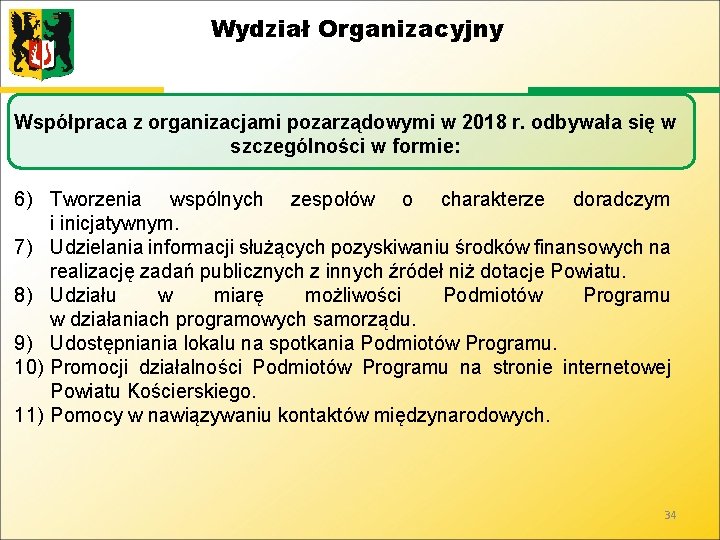 Wydział Organizacyjny

Współpraca z organizacjami pozarządowymi w 2018 r. odbywała się w szczególności w formie:

6) Tworzenia wspólnych zespołów o charakterze doradczym i inicjatywnym.
7) Udzielania informacji służących pozyskiwaniu środków finansowych na realizację zadań publicznych z innych źródeł niż dotacje Powiatu.
8) Udziału w miarę możliwości Podmiotów Programu w działaniach programowych samorządu.
9) Udostępniania lokalu na spotkania Podmiotów Programu.
10) Promocji działalności Podmiotów Programu na stronie internetowej Powiatu Kościerskiego.
11) Pomocy w nawiązywaniu kontaktów międzynarodowych.

34